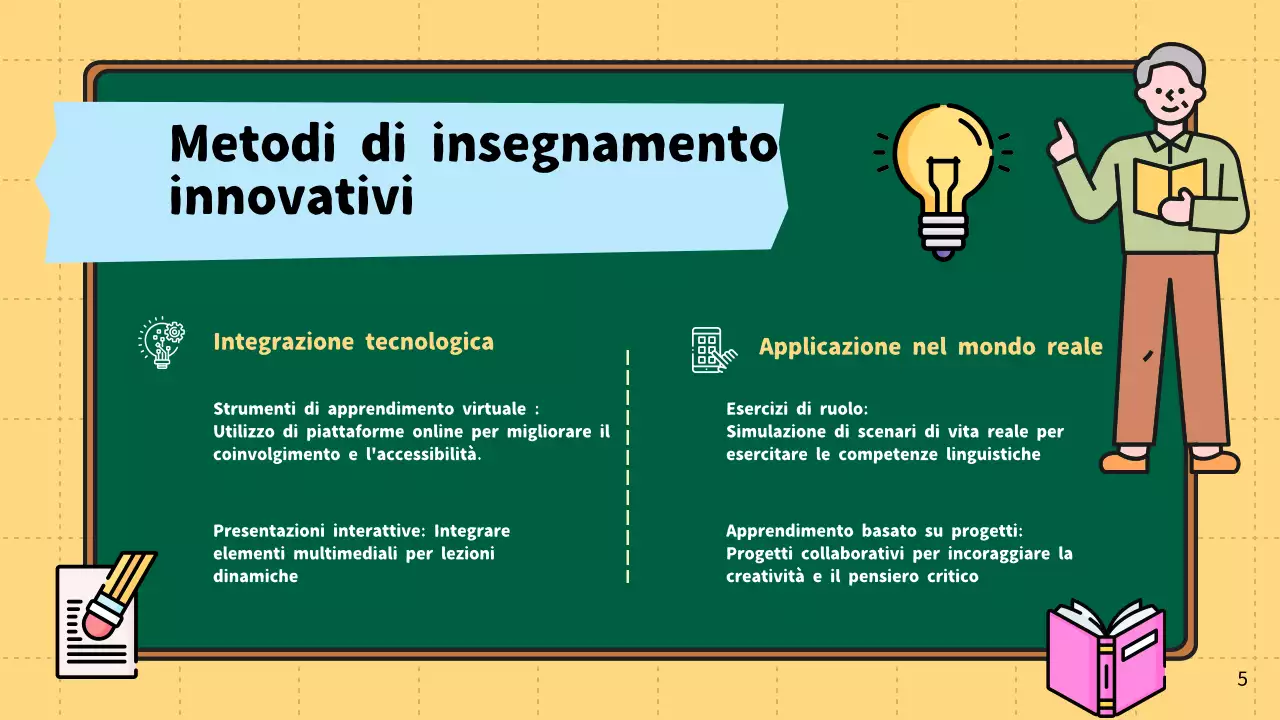 Metodi di insegnamento innovativi

Integrazione tecnologica

Strumenti di apprendimento virtuale : Utilizzo di piattaforme online per migliorare il coinvolgimento e l'accessibilità.

Presentazioni interattive: Integrare elementi multimediali per lezioni dinamiche

Applicazione nel mondo reale

Esercizi di ruolo: Simulazione di scenari di vita reale per esercitare le competenze linguistiche

Apprendimento basato su progetti: Progetti collaborativi per incoraggiare la creatività e il pensiero critico

5